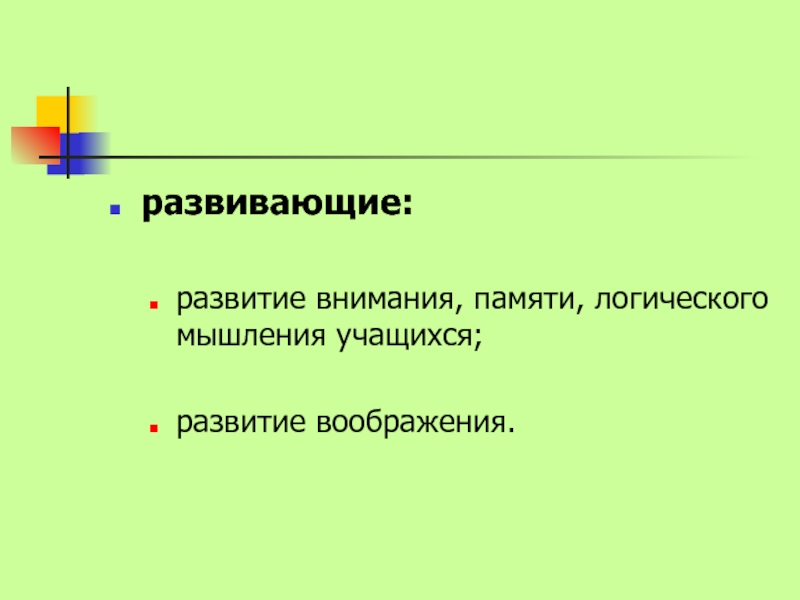 развивающие:

развитие внимания, памяти, логического мышления учащихся;

развитие воображения.